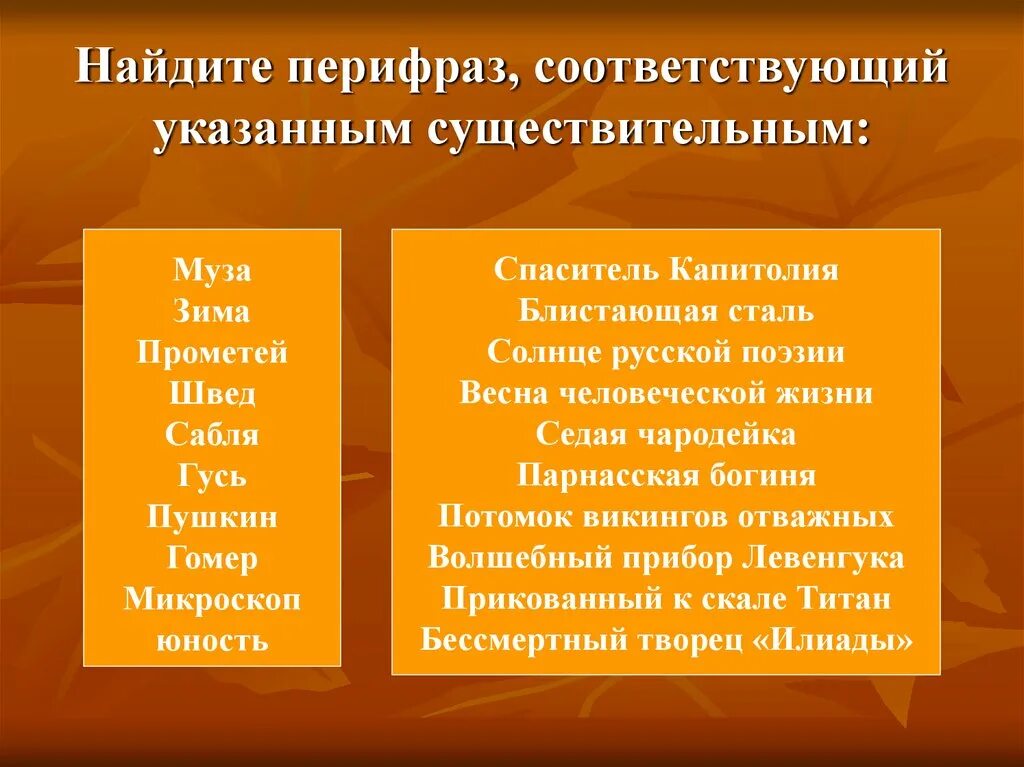 Найдите перифраз, соответствующий указанным существительным:

Муза
Зима
Прометей
Швед
Сабля
Гусь
Пушкин
Гомер
Микроскоп
юность

Спаситель Капитолия
Блистающая сталь
Солнце русской поэзии
Весна человеческой жизни
Седая чародейка
Парнасская богиня
Потомок викингов отважных
Волшебный прибор Левенгука
Прикованный к скале Титан
Бессмертный творец «Илиады»